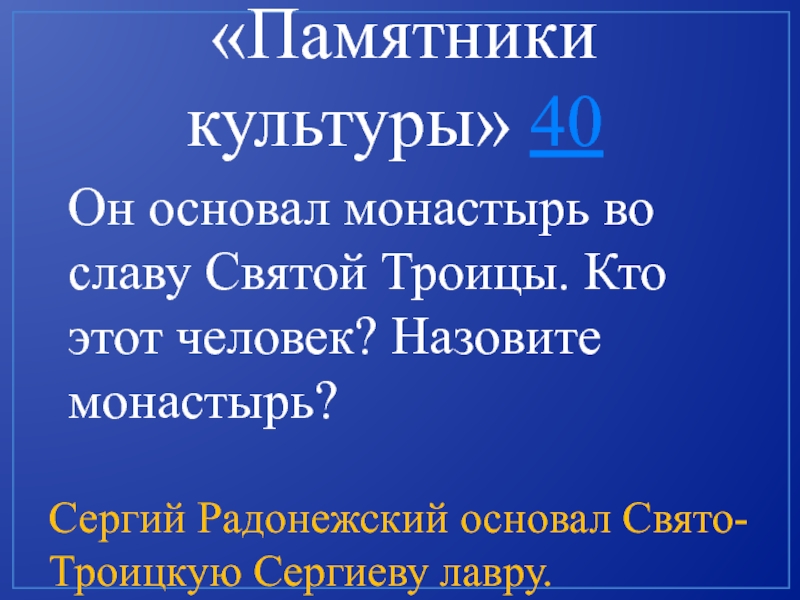 «Памятники культуры» 40

Он основал монастырь во славу Святой Троицы. Кто этот человек? Назовите монастырь?

Сергий Радонежский основал Свято-Троицкую Сергиеву лавру.